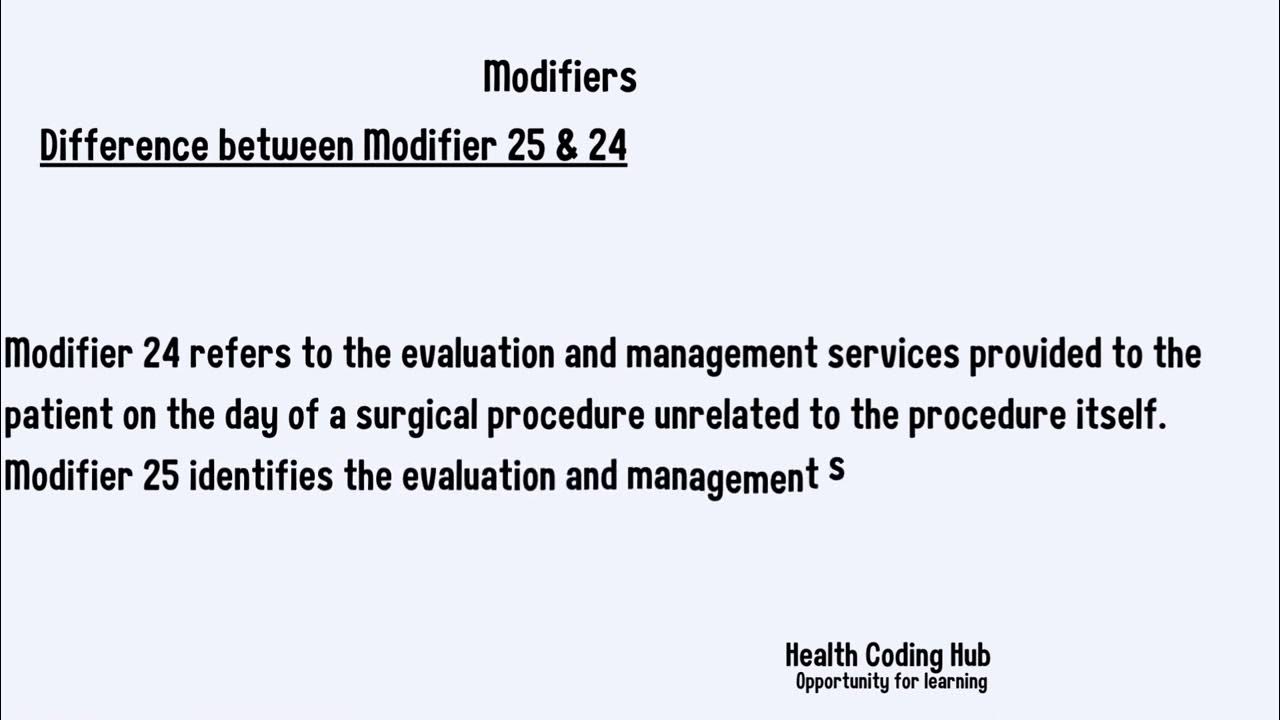 Modifiers

Difference between Modifier 25 & 24

Modifier 24 refers to the evaluation and management services provided to the patient on the day of a surgical procedure unrelated to the procedure itself. Modifier 25 identifies the evaluation and management s

Health Coding Hub
Opportunity for learning